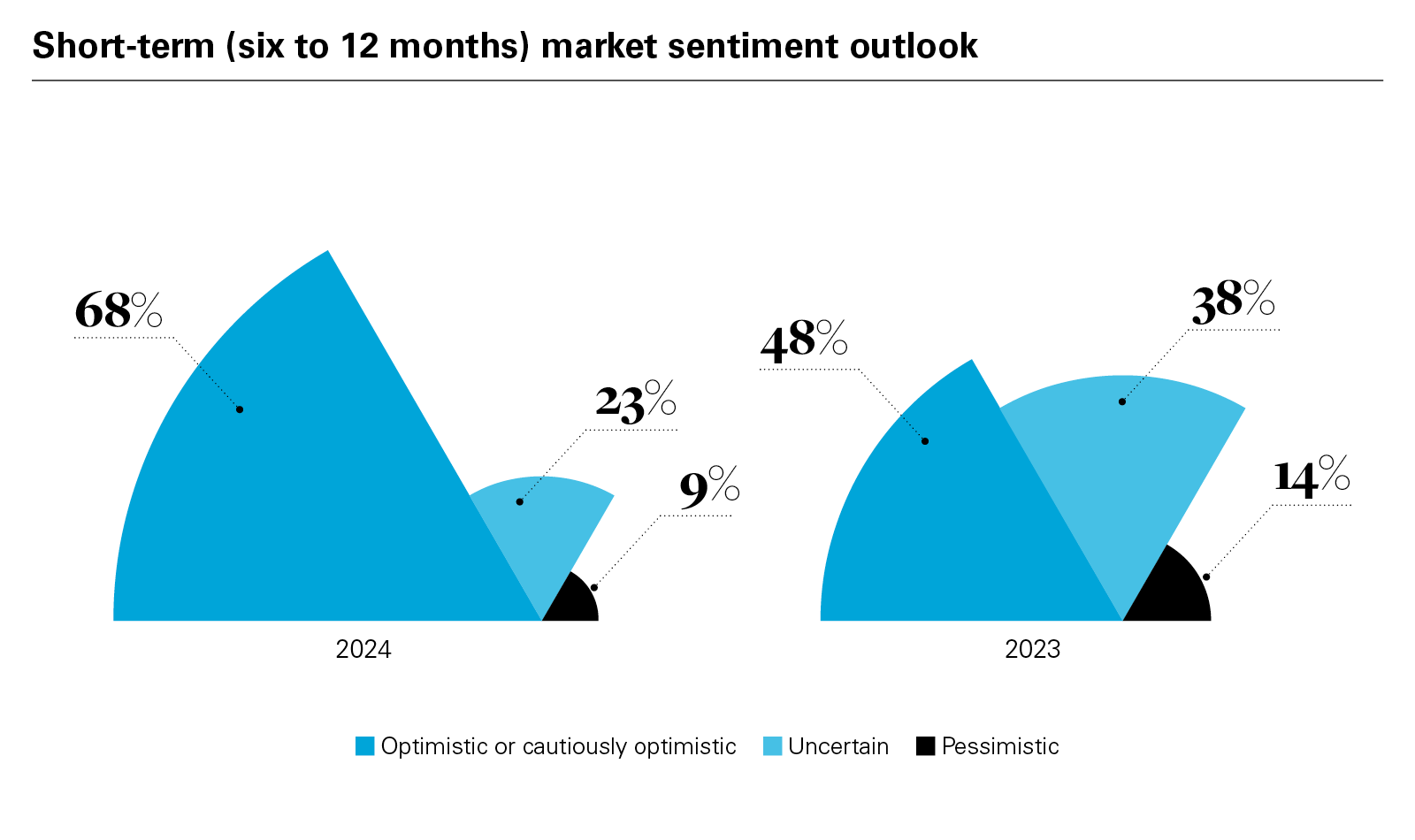 Short-term (six to 12 months) market sentiment outlook

68%

23%

9%

2024

48%

38%

14%

2023

Optimistic or cautiously optimistic Uncertain Pessimistic